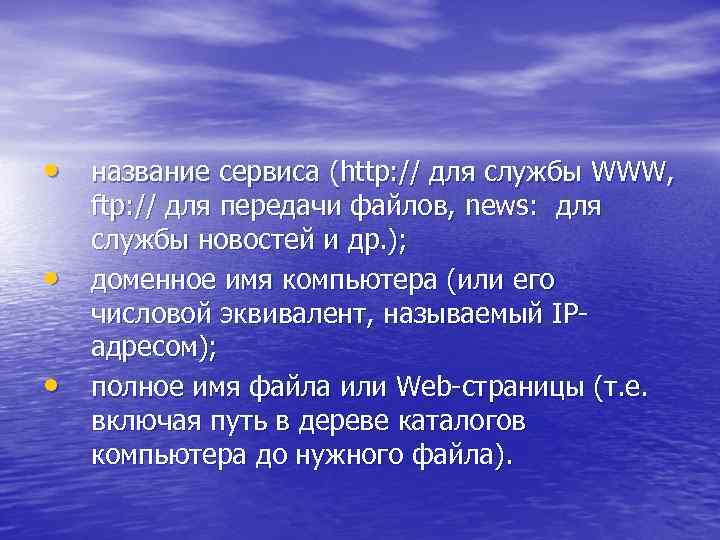 • название сервиса (http:// для службы WWW, ftp:// для передачи файлов, news: для службы новостей и др.);

• доменное имя компьютера (или его числовой эквивалент, называемый IP-адресом);

• полное имя файла или Web-страницы (т.е. включая путь в дереве каталогов компьютера до нужного файла).